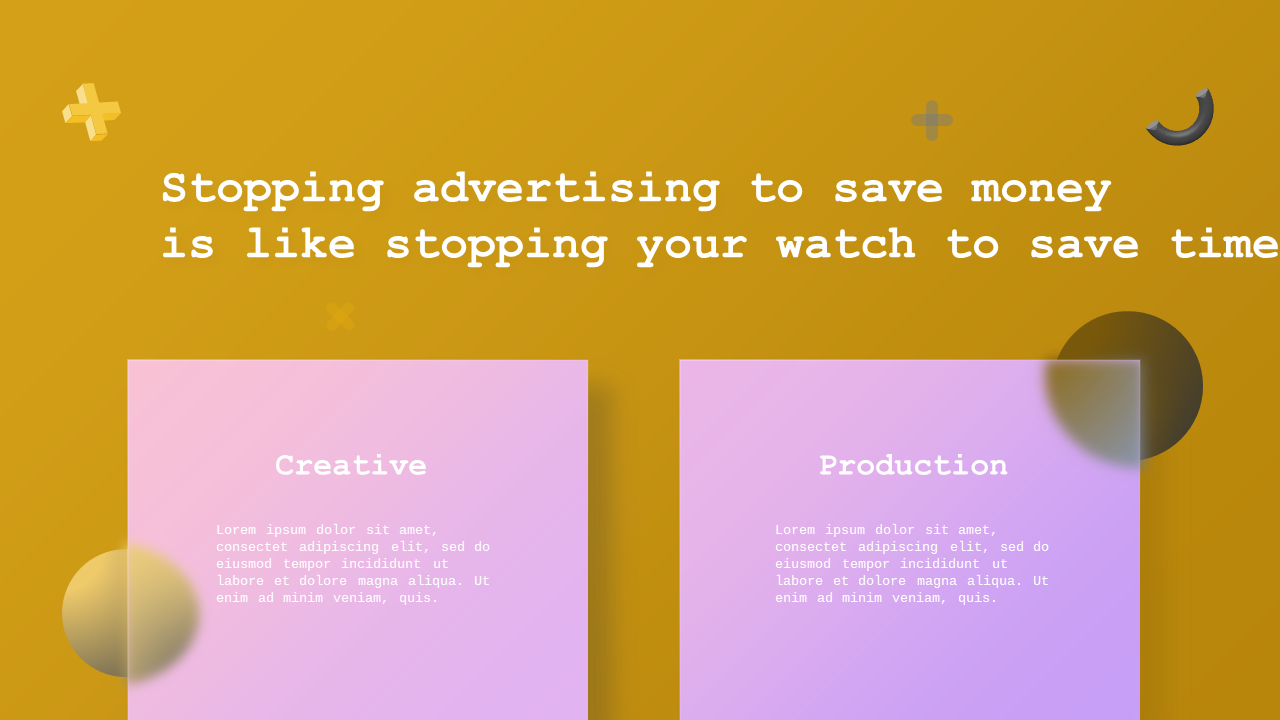 Stopping advertising to save money
is like stopping your watch to save time

Creative

Lorem ipsum dolor sit amet, consectet adipiscing elit, sed do eiusmod tempor incididunt ut labore et dolore magna aliqua. Ut enim ad minim veniam, quis.

Production

Lorem ipsum dolor sit amet, consectet adipiscing elit, sed do eiusmod tempor incididunt ut labore et dolore magna aliqua. Ut enim ad minim veniam, quis.